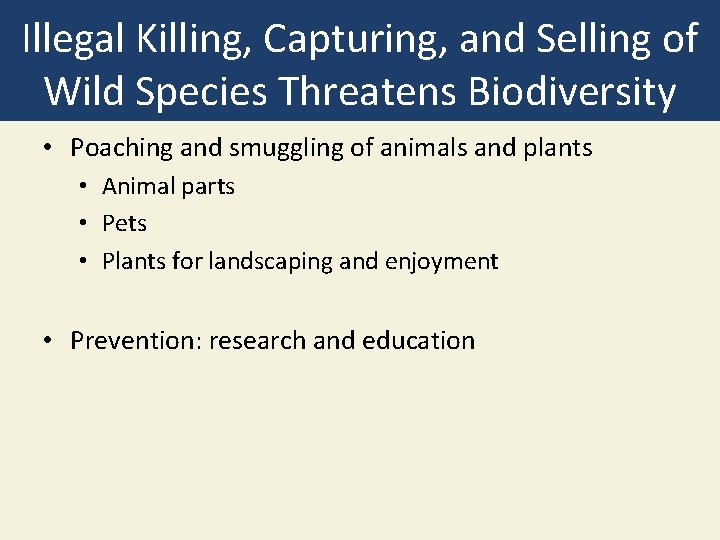 Illegal Killing, Capturing, and Selling of Wild Species Threatens Biodiversity

• Poaching and smuggling of animals and plants
  • Animal parts
  • Pets
  • Plants for landscaping and enjoyment

• Prevention: research and education